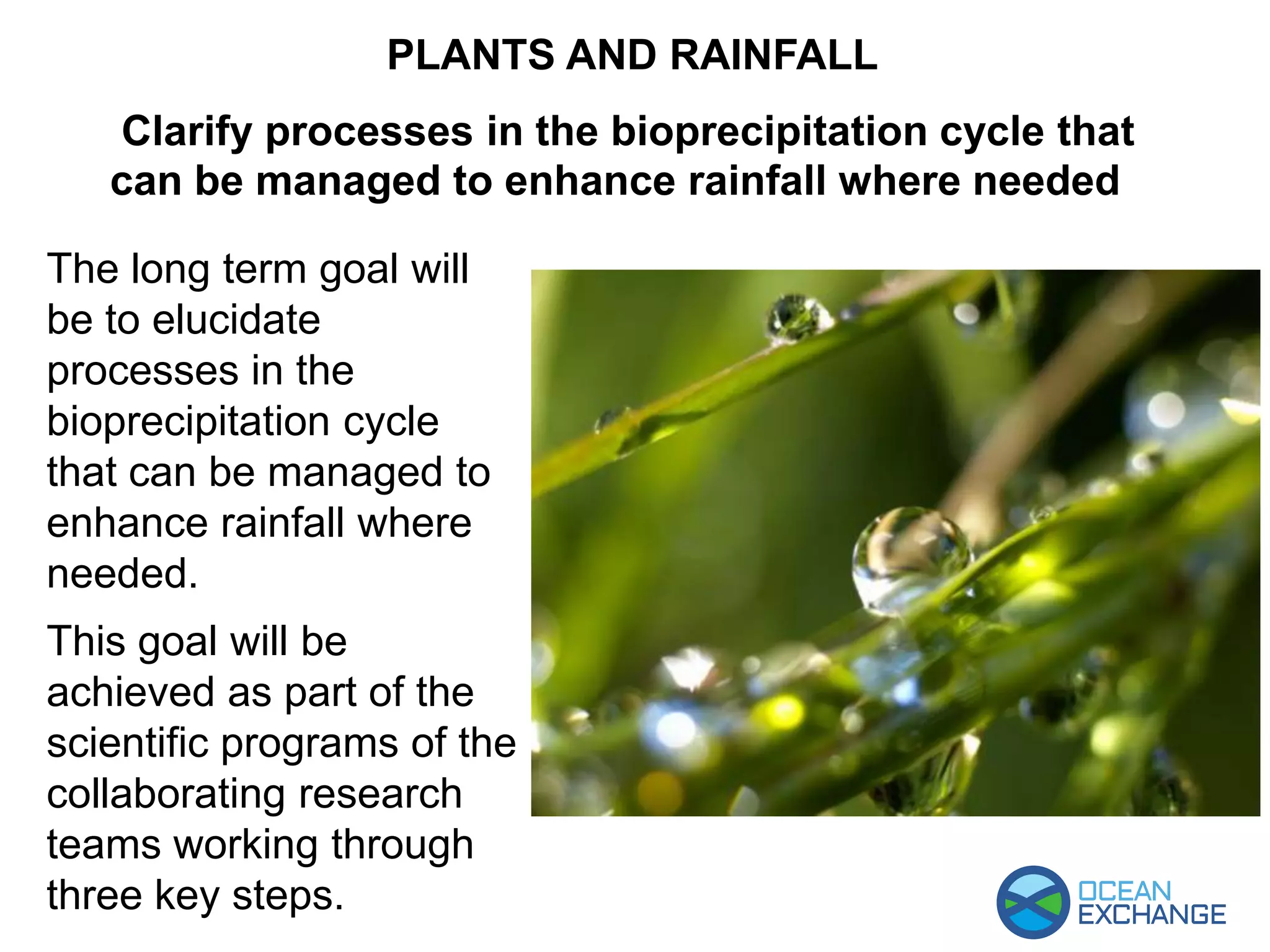 PLANTS AND RAINFALL

Clarify processes in the bioprecipitation cycle that can be managed to enhance rainfall where needed

The long term goal will be to elucidate processes in the bioprecipitation cycle that can be managed to enhance rainfall where needed.

This goal will be achieved as part of the scientific programs of the collaborating research teams working through three key steps.

OCEAN EXCHANGE